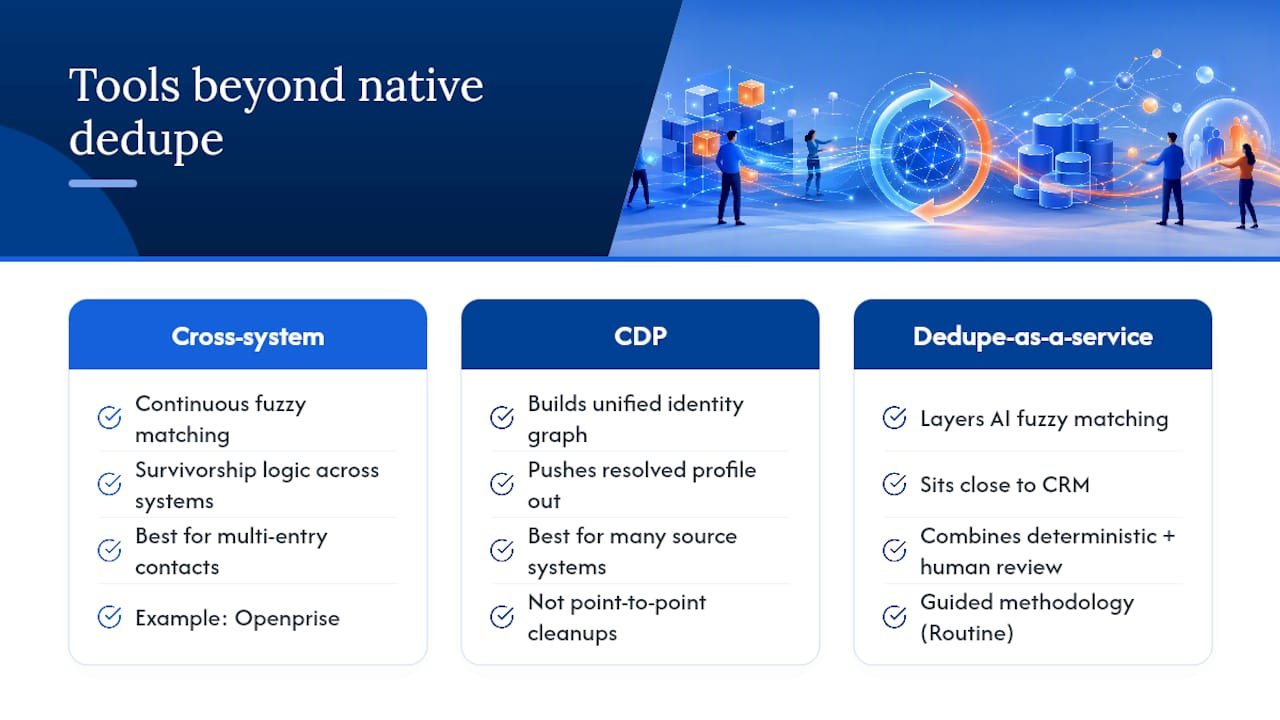 Tools beyond native dedupe

Cross-system

Continuous fuzzy matching

Survivorship logic across systems

Best for multi-entry contacts

Example: Openprise

CDP

Builds unified identity graph

Pushes resolved profile out

Best for many source systems

Not point-to-point cleanups

Dedupe-as-a-service

Layers AI fuzzy matching

Sits close to CRM

Combines deterministic + human review

Guided methodology (Routine)